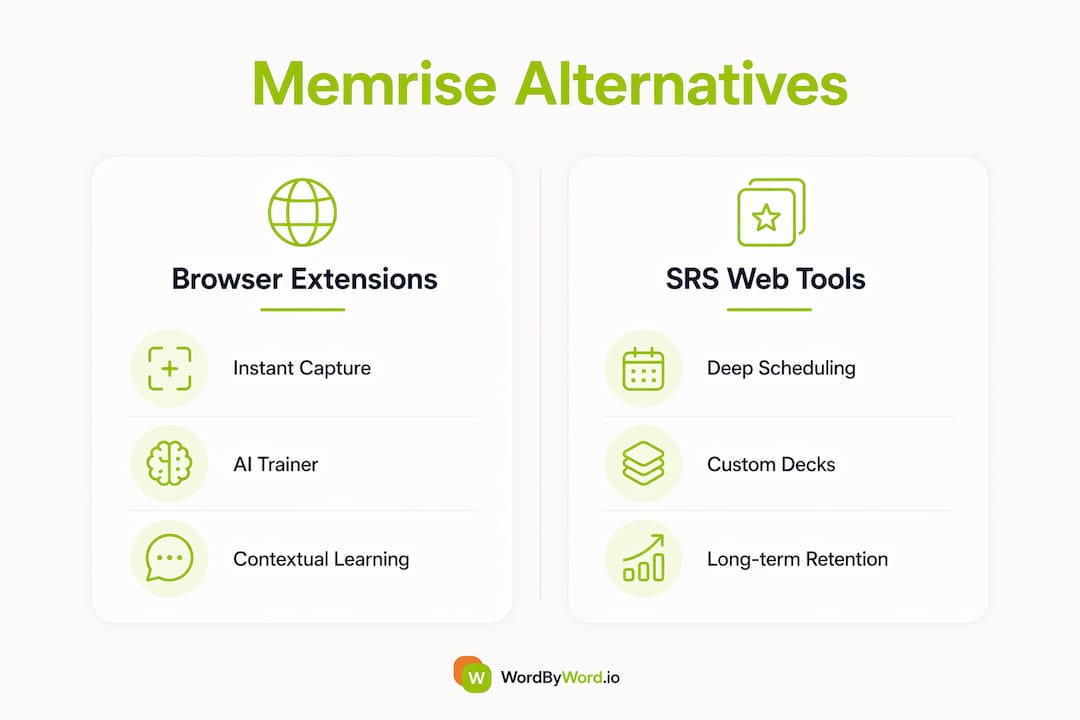 Memrise Alternatives

Browser Extensions

Instant Capture

AI Trainer

Contextual Learning

SRS Web Tools

Deep Scheduling

Custom Decks

Long-term Retention

W WordByWord.io